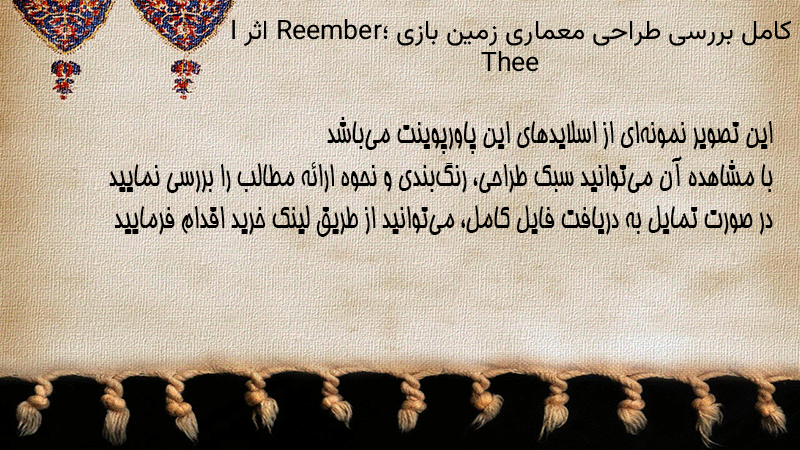 کامل بررسی طراحی معماری زمین بازی ؛Reember اثر I Thee

این تصویر نمونه‌ای از اسلایدهای این پاورپوینت می‌باشد
با مشاهده آن می‌توانید سبک طراحی، رنگ‌بندی و نحوه ارائه مطالب را بررسی نمایید
در صورت تمایل به دریافت فایل کامل، می‌توانید از طریق لینک خرید اقدام فرمایید